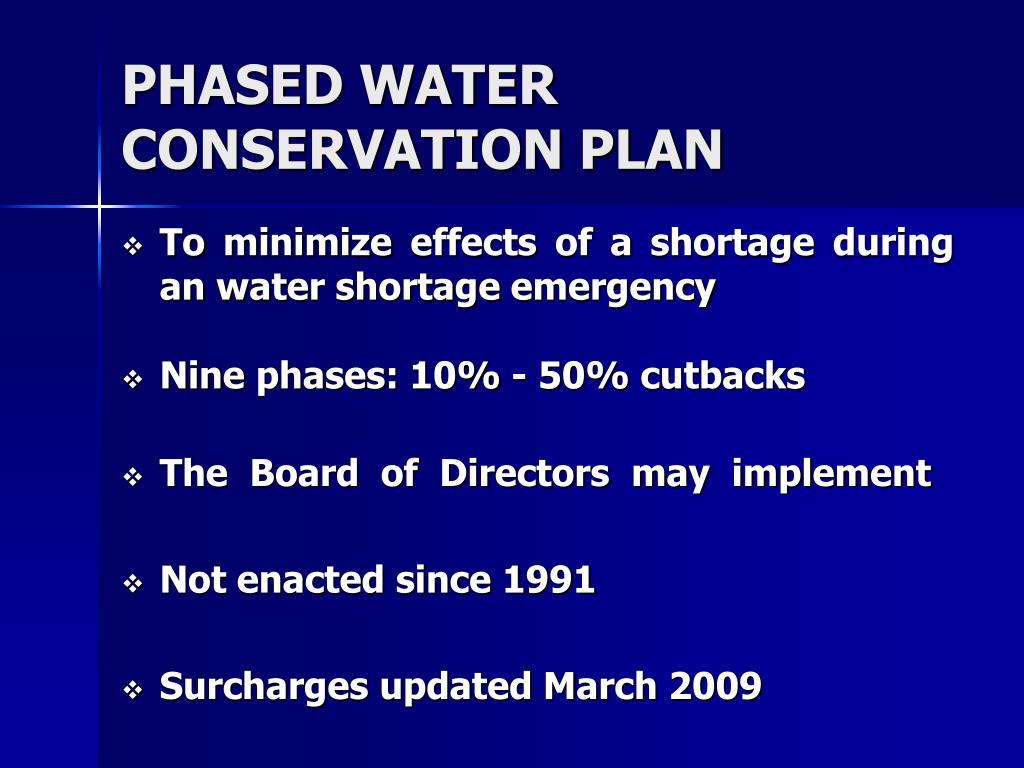 PHASED WATER CONSERVATION PLAN

❖ To minimize effects of a shortage during an water shortage emergency

❖ Nine phases: 10% - 50% cutbacks

❖ The Board of Directors may implement

❖ Not enacted since 1991

❖ Surcharges updated March 2009